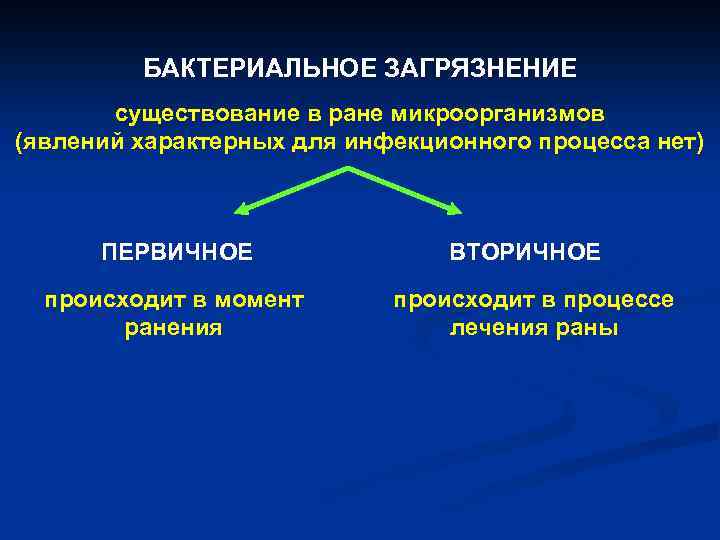 БАКТЕРИАЛЬНОЕ ЗАГРЯЗНЕНИЕ

существование в ране микроорганизмов (явлений характерных для инфекционного процесса нет)

ПЕРВИЧНОЕ

происходит в момент ранения

ВТОРИЧНОЕ

происходит в процессе лечения раны